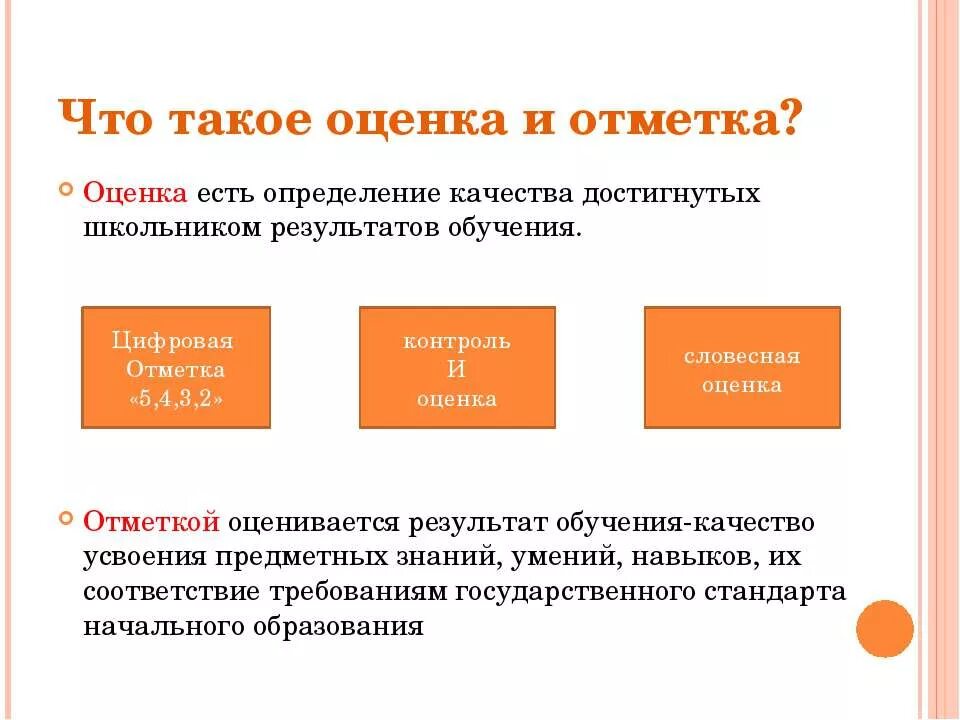 Что такое оценка и отметка?

Оценка есть определение качества достигнутых школьником результатов обучения.

Цифровая Отметка «5,4,3,2»

контроль И оценка

словесная оценка

Отметкой оценивается результат обучения-качество усвоения предметных знаний, умений, навыков, их соответствие требованиям государственного стандарта начального образования